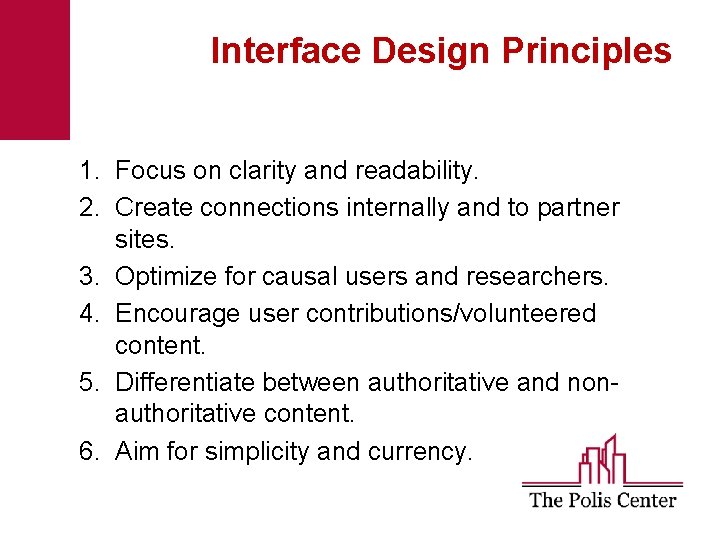 Interface Design Principles

1. Focus on clarity and readability.
2. Create connections internally and to partner sites.
3. Optimize for causal users and researchers.
4. Encourage user contributions/volunteered content.
5. Differentiate between authoritative and non-authoritative content.
6. Aim for simplicity and currency.

The Polis Center